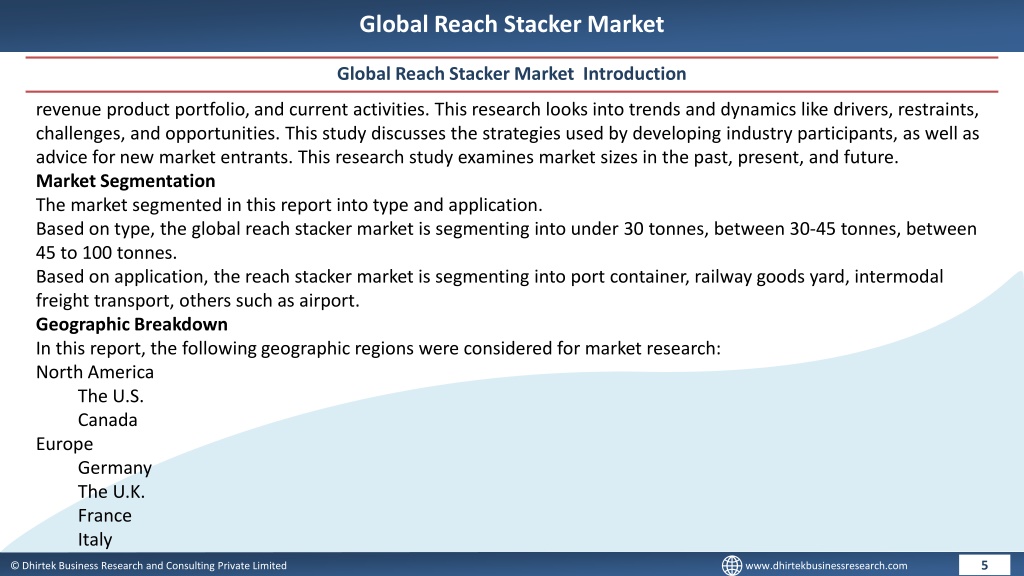 Global Reach Stacker Market

Global Reach Stacker Market Introduction

revenue product portfolio, and current activities. This research looks into trends and dynamics like drivers, restraints, challenges, and opportunities. This study discusses the strategies used by developing industry participants, as well as advice for new market entrants. This research study examines market sizes in the past, present, and future.

Market Segmentation

The market segmented in this report into type and application.

Based on type, the global reach stacker market is segmenting into under 30 tonnes, between 30-45 tonnes, between 45 to 100 tonnes.

Based on application, the reach stacker market is segmenting into port container, railway goods yard, intermodal freight transport, others such as airport.

Geographic Breakdown

In this report, the following geographic regions were considered for market research:

North America

The U.S.

Canada

Europe

Germany

The U.K.

France

Italy

© Dhirtek Business Research and Consulting Private Limited

www.dhirtekbusinessresearch.com

5